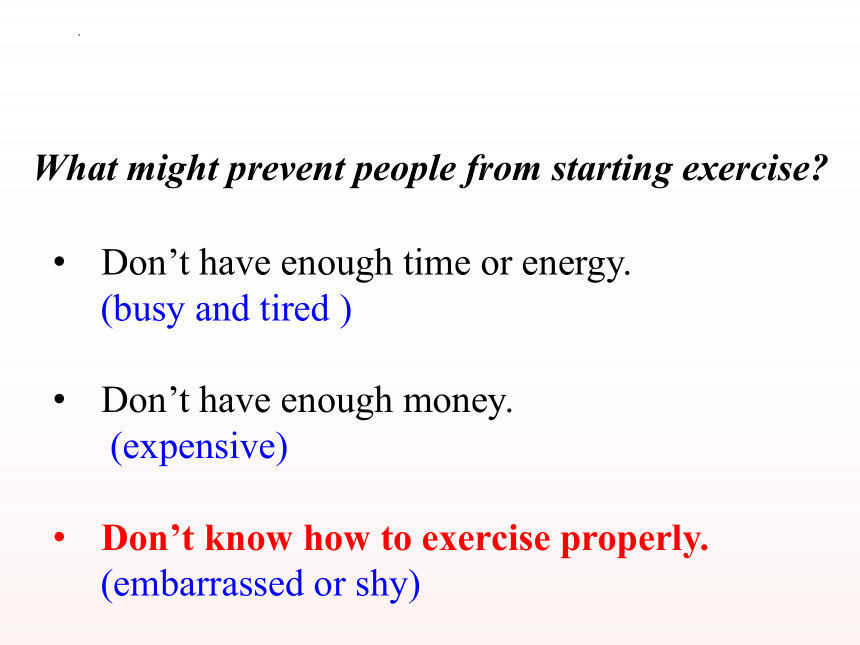 What might prevent people from starting exercise?

• Don’t have enough time or energy.
(busy and tired )

• Don’t have enough money.
(expensive)

• Don’t know how to exercise properly.
(embarrassed or shy)